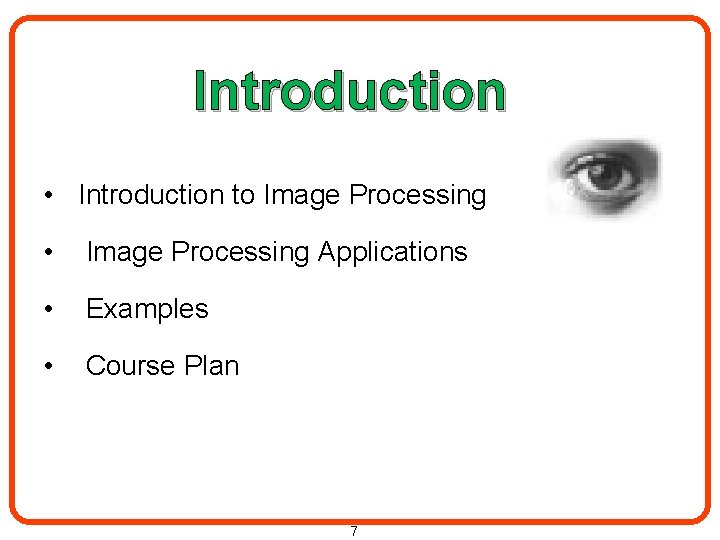 Introduction

• Introduction to Image Processing
• Image Processing Applications
• Examples
• Course Plan

7